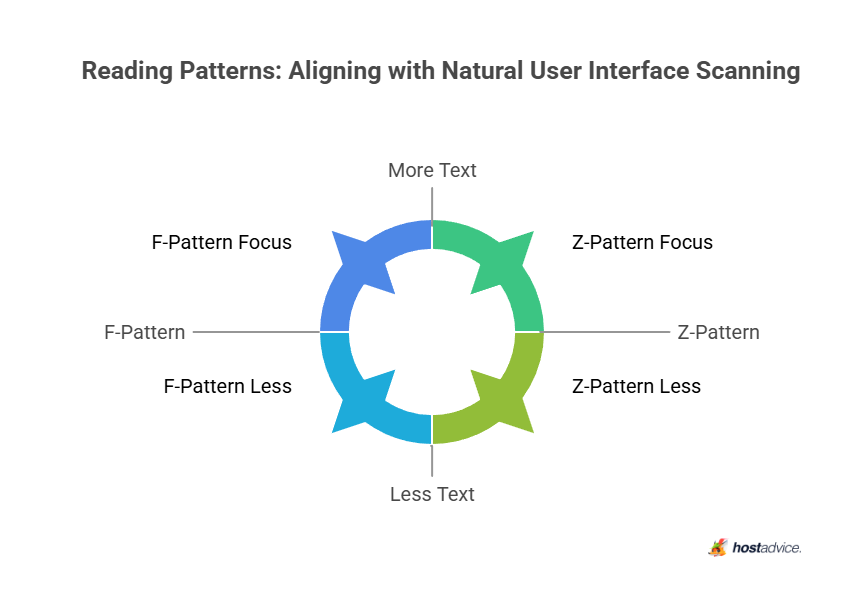 Reading Patterns: Aligning with Natural User Interface Scanning

More Text

F-Pattern Focus

Z-Pattern Focus

F-Pattern

Z-Pattern

F-Pattern Less

Z-Pattern Less

Less Text

hostadvice.